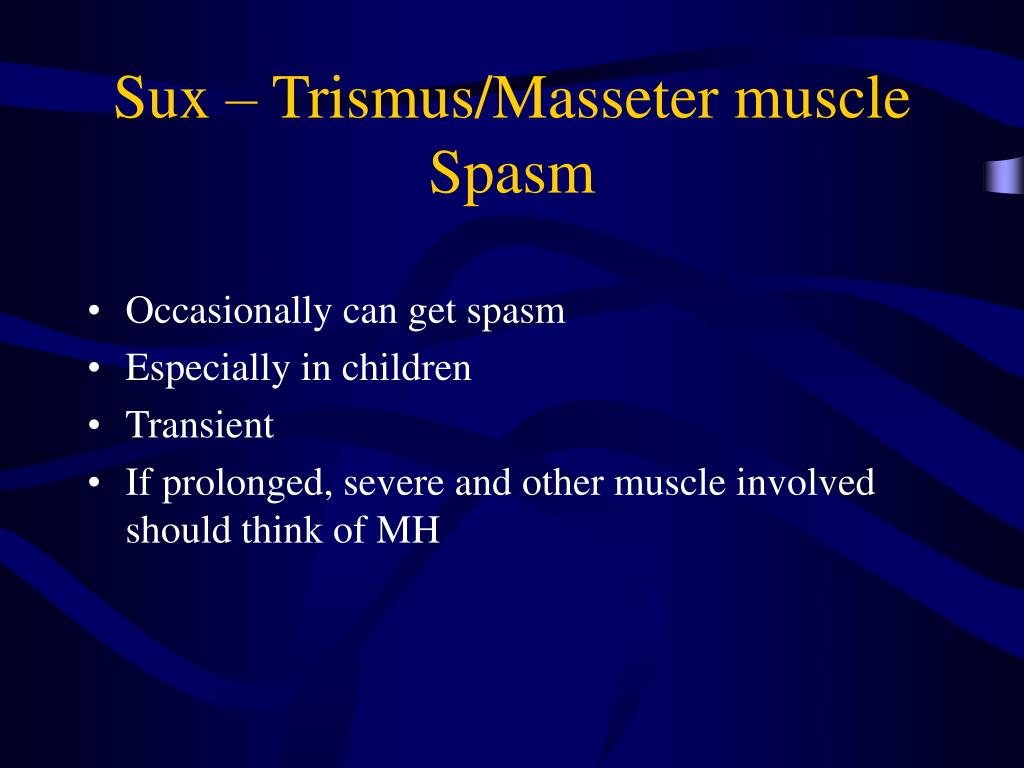 Sux – Trismus/Masseter muscle Spasm

• Occasionally can get spasm
• Especially in children
• Transient
• If prolonged, severe and other muscle involved should think of MH